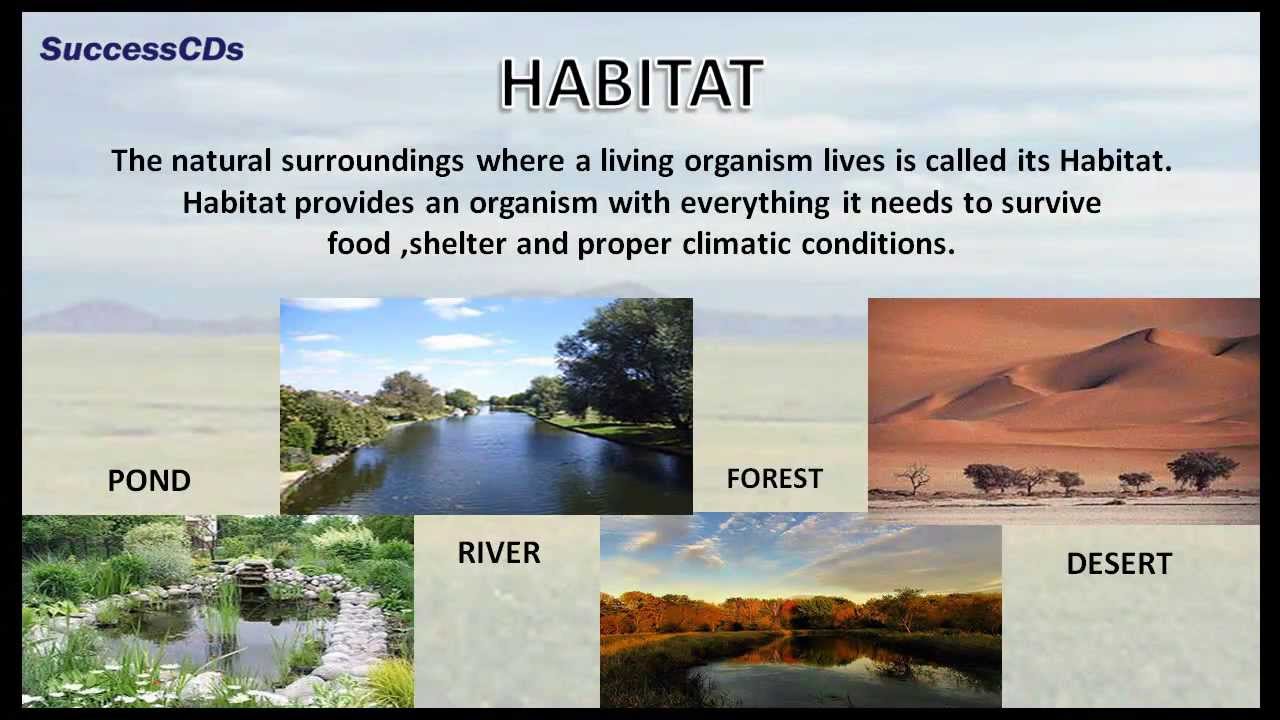 SuccessCDs

HABITAT

The natural surroundings where a living organism lives is called its Habitat. Habitat provides an organism with everything it needs to survive food ,shelter and proper climatic conditions.

POND

FOREST

RIVER

DESERT